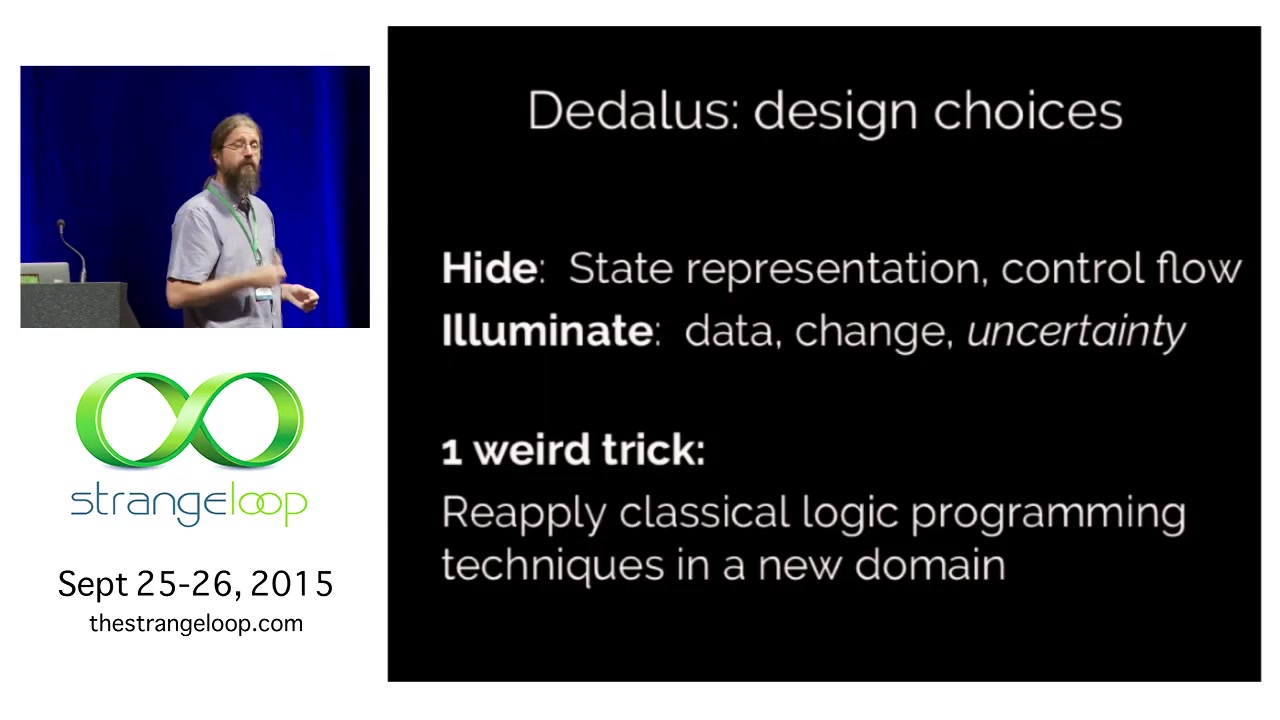 strangeloop

Sept 25-26, 2015
thestrangeloop.com

Dedalus: design choices

Hide: State representation, control flow
Illuminate: data, change, uncertainty

1 weird trick:
Reapply classical logic programming techniques in a new domain